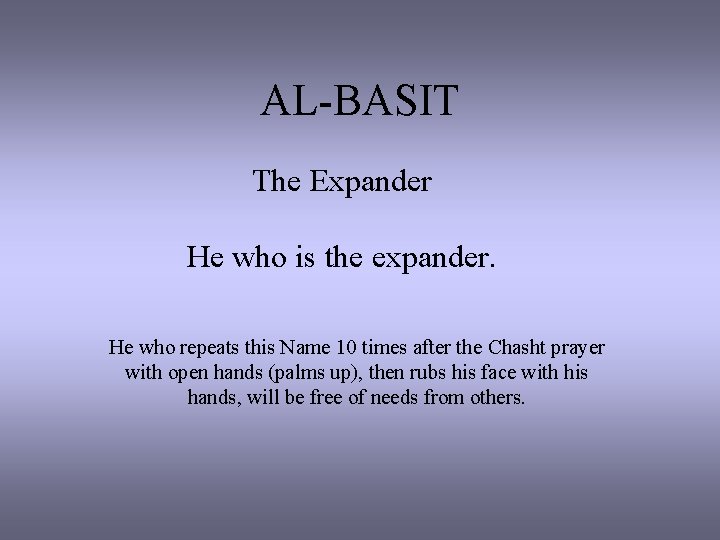 AL-BASIT

The Expander

He who is the expander.

He who repeats this Name 10 times after the Chasht prayer with open hands (palms up), then rubs his face with his hands, will be free of needs from others.